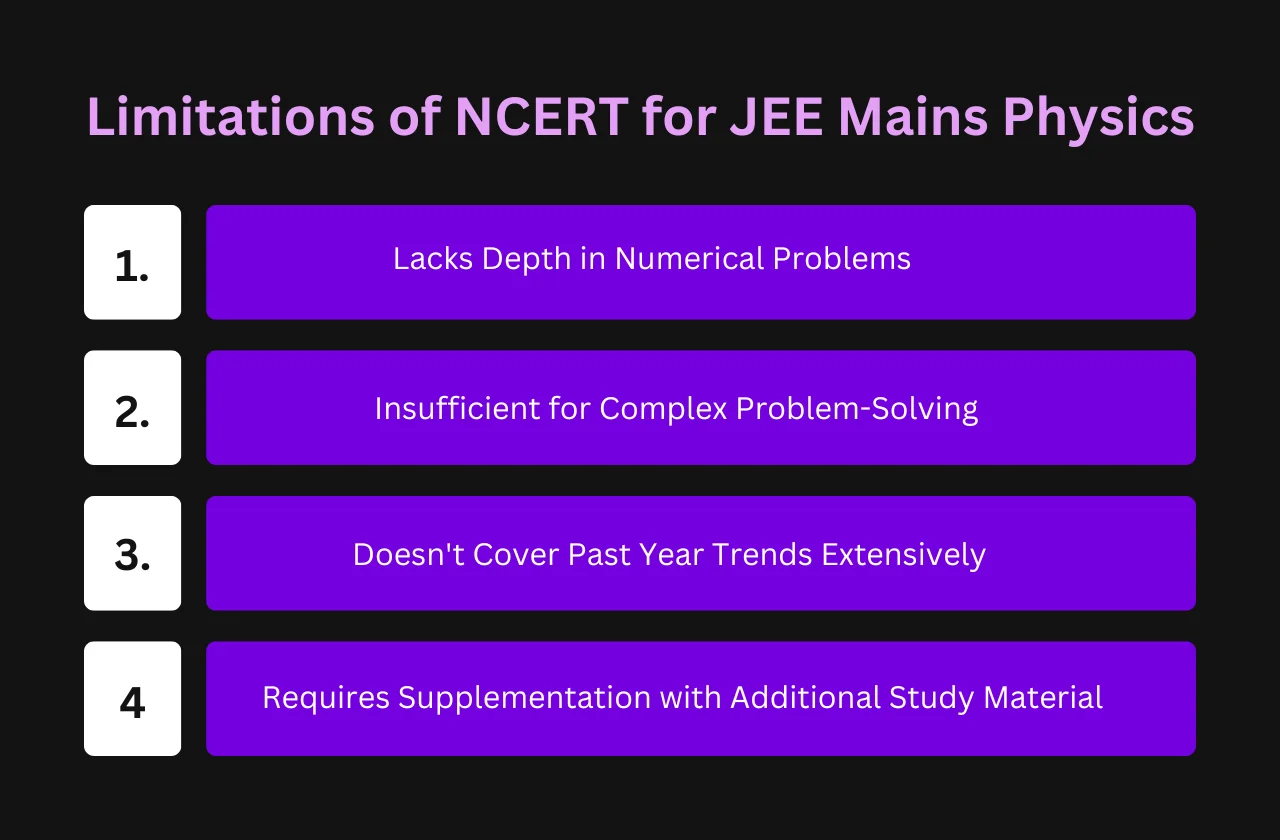 Limitations of NCERT for JEE Mains Physics

1. Lacks Depth in Numerical Problems

2. Insufficient for Complex Problem-Solving

3. Doesn't Cover Past Year Trends Extensively

4 Requires Supplementation with Additional Study Material